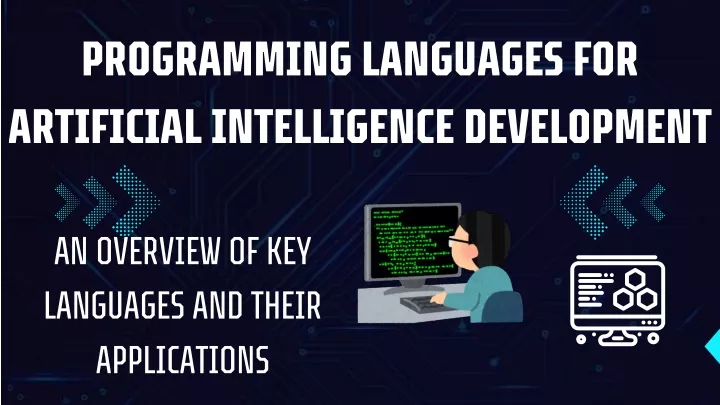 PROGRAMMING LANGUAGES FOR ARTIFICIAL INTELLIGENCE DEVELOPMENT

AN OVERVIEW OF KEY LANGUAGES AND THEIR APPLICATIONS